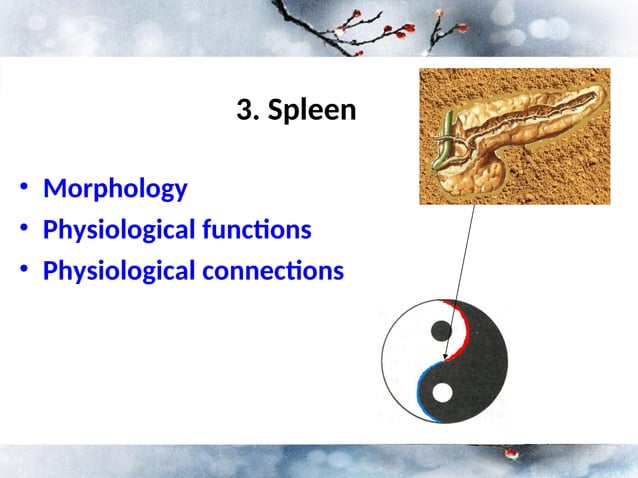 3. Spleen

• Morphology
• Physiological functions
• Physiological connections